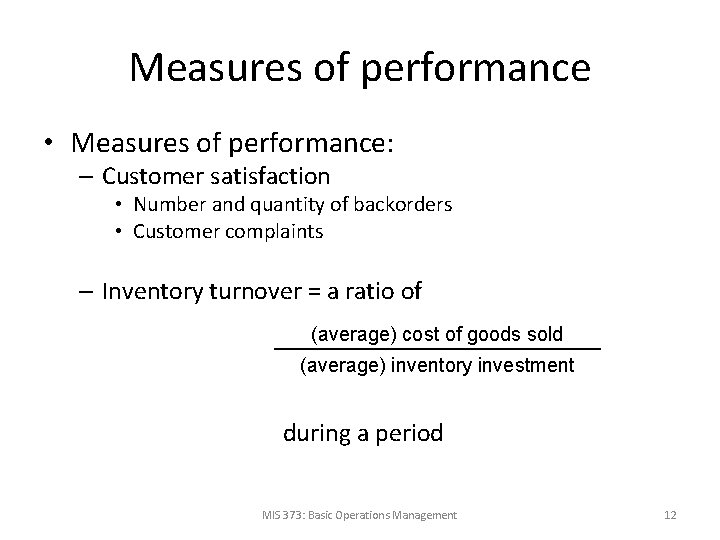 Measures of performance

• Measures of performance:
  – Customer satisfaction
    • Number and quantity of backorders
    • Customer complaints

  – Inventory turnover = a ratio of

$\frac{\text{(average) cost of goods sold}}{\text{(average) inventory investment}}$

during a period

MIS 373: Basic Operations Management

12